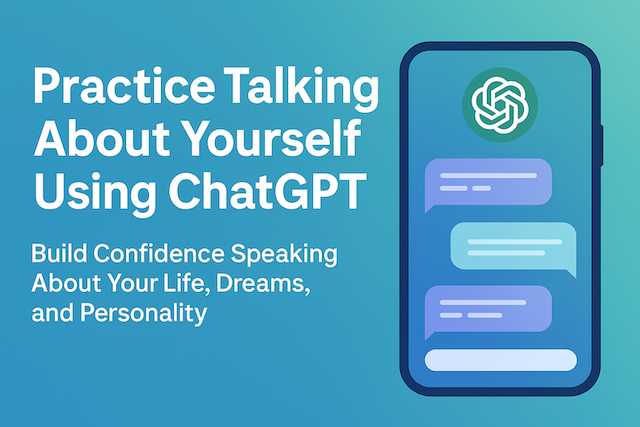 Practice Talking About Yourself Using ChatGPT

Build Confidence Speaking About Your Life, Dreams, and Personality